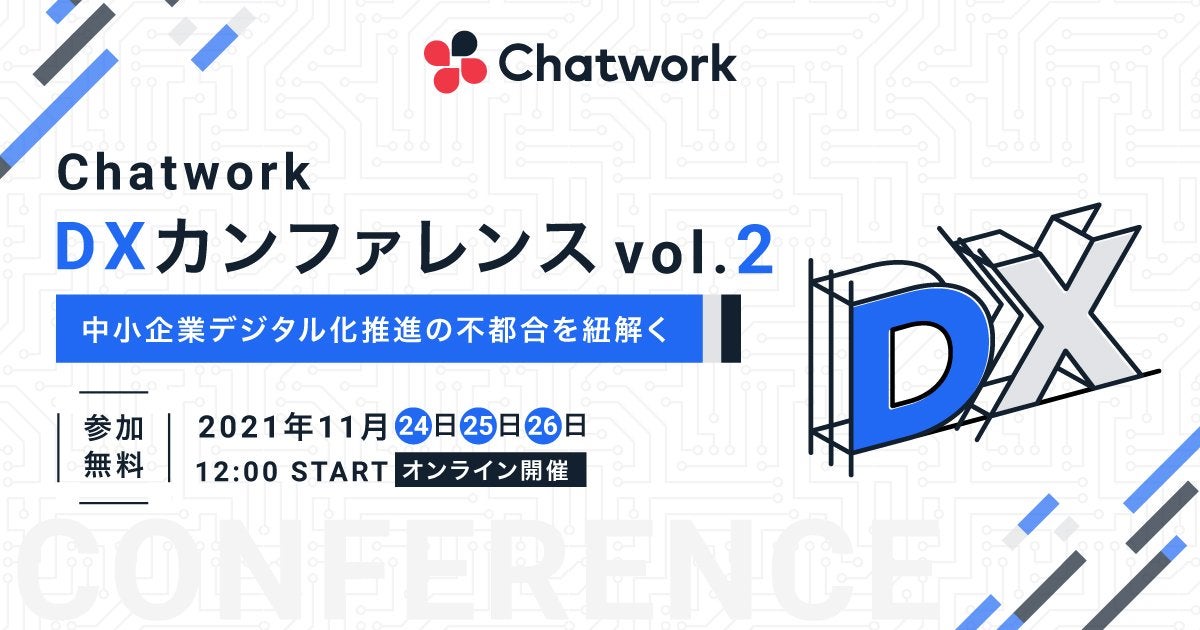 Chatwork

Chatwork
DXカンファレンス vol.2
中小企業デジタル化推進の不都合を紐解く

参加無料

2021年11月24日25日26日
12:00 START オンライン開催

DX

CONFERENCE